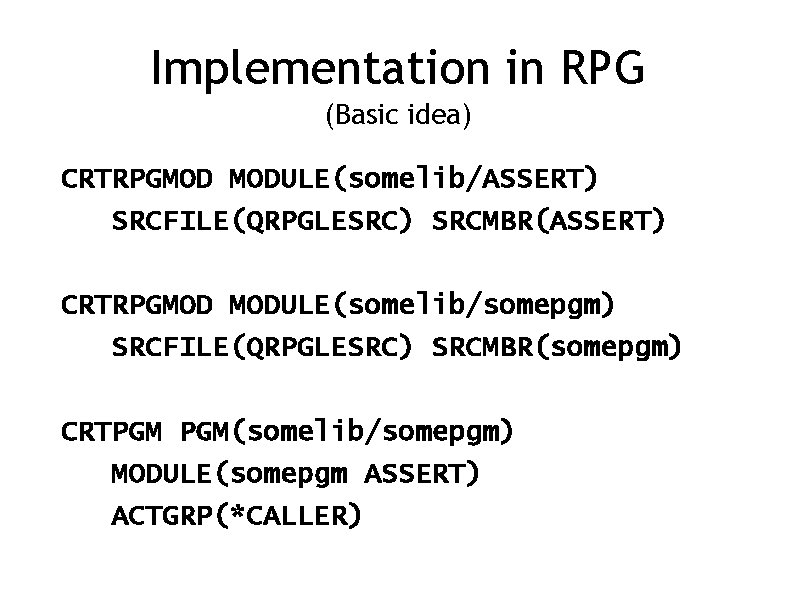 Implementation in RPG
(Basic idea)

CRTRPGMOD MODULE(somelib/ASSERT)
SRCFILE(QRPGLESRC) SRCMBR(ASSERT)

CRTRPGMOD MODULE(somelib/somepgm)
SRCFILE(QRPGLESRC) SRCMBR(somepgm)

CRTPGM PGM(somelib/somepgm)
MODULE(somepgm ASSERT)
ACTGRP(*CALLER)